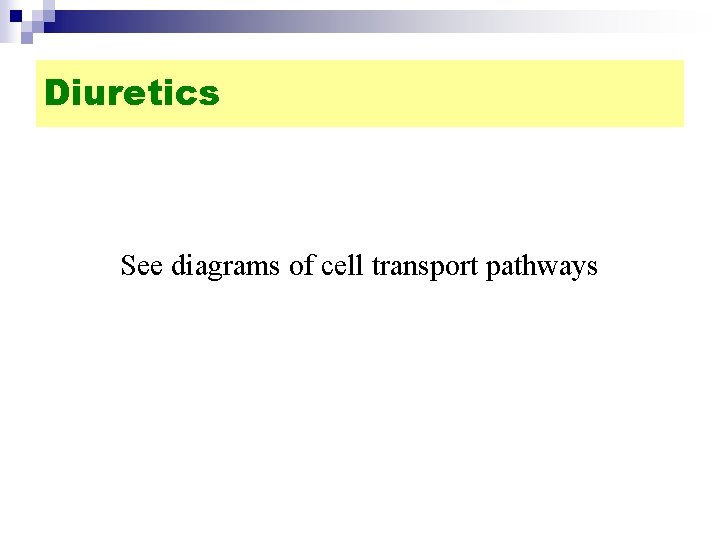 Diuretics

See diagrams of cell transport pathways